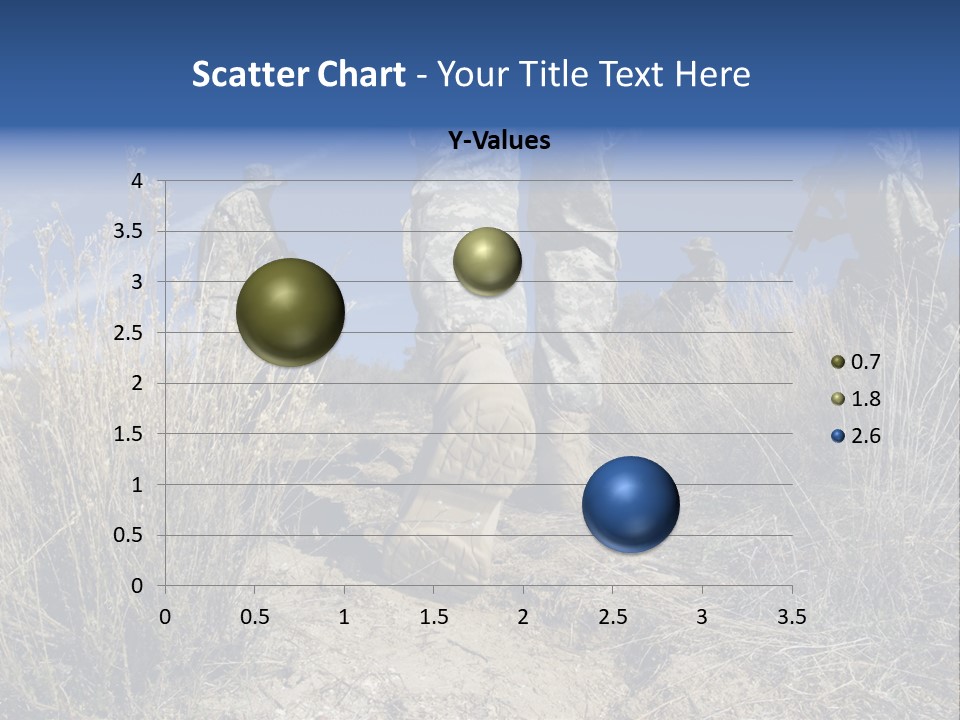 Scatter Chart - Your Title Text Here

Y-Values

4
3.5
3
2.5
2
1.5
1
0.5
0

0 0.5 1 1.5 2 2.5 3 3.5

0.7
1.8
2.6